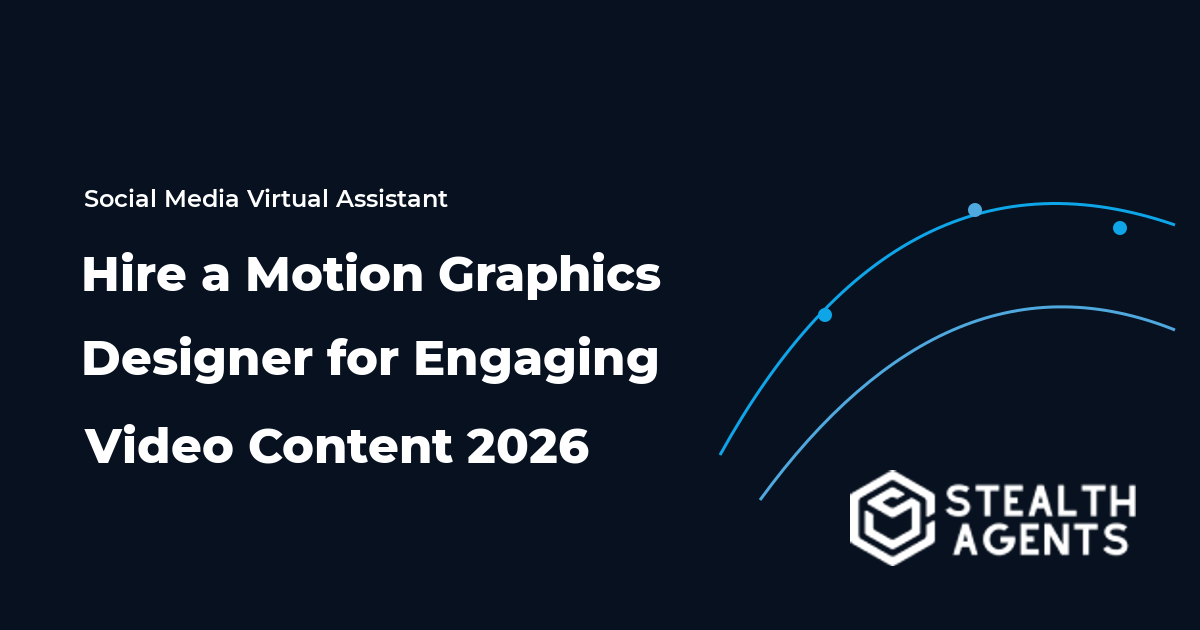 Social Media Virtual Assistant

Hire a Motion Graphics Designer for Engaging Video Content 2026

STEALTH AGENTS